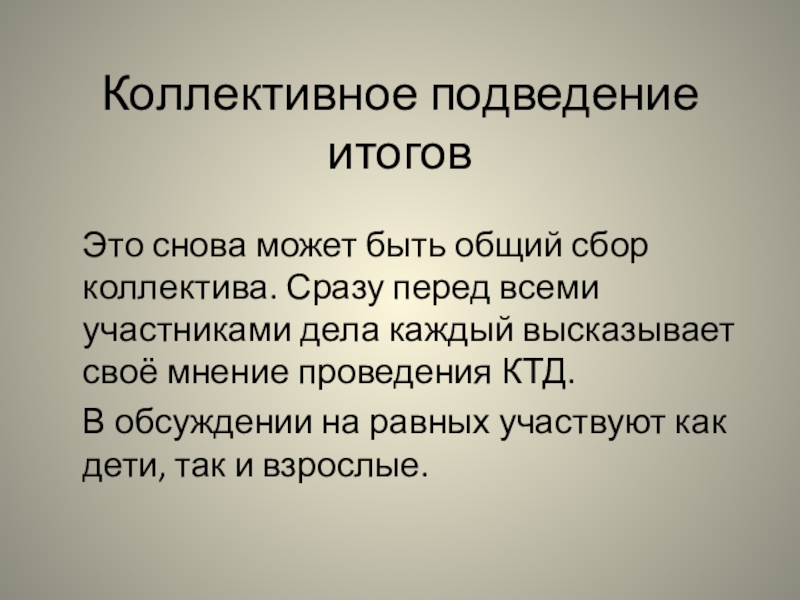 Коллективное подведение итогов

Это снова может быть общий сбор коллектива. Сразу перед всеми участниками дела каждый высказывает своё мнение проведения КТД.

В обсуждении на равных участвуют как дети, так и взрослые.